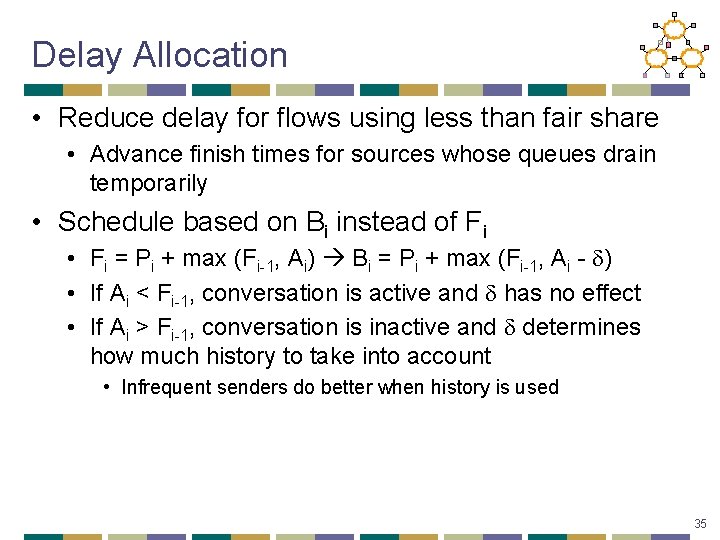 Delay Allocation

• Reduce delay for flows using less than fair share
  • Advance finish times for sources whose queues drain temporarily

• Schedule based on $B_i$ instead of $F_i$
  • $F_i = P_i + \max(F_{i-1}, A_i) \rightarrow B_i = P_i + \max(F_{i-1}, A_i - \delta)$
  • If $A_i < F_{i-1}$, conversation is active and $\delta$ has no effect
  • If $A_i > F_{i-1}$, conversation is inactive and $\delta$ determines how much history to take into account
    • Infrequent senders do better when history is used

35